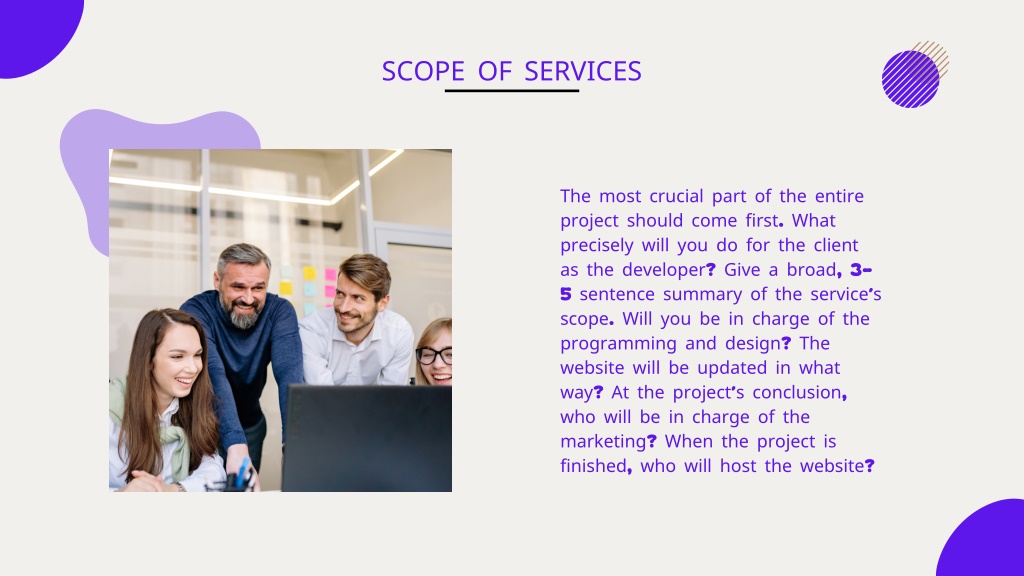 SCOPE OF SERVICES

The most crucial part of the entire project should come first. What precisely will you do for the client as the developer? Give a broad, 3-5 sentence summary of the service's scope. Will you be in charge of the programming and design? The website will be updated in what way? At the project's conclusion, who will be in charge of the marketing? When the project is finished, who will host the website?